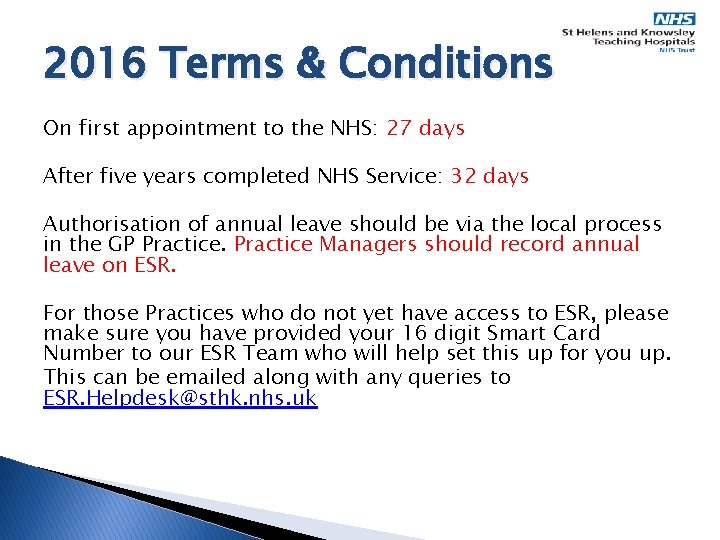 NHS
St Helens and Knowsley
Teaching Hospitals
NHS Trust

2016 Terms & Conditions

On first appointment to the NHS: 27 days

After five years completed NHS Service: 32 days

Authorisation of annual leave should be via the local process in the GP Practice. Practice Managers should record annual leave on ESR.

For those Practices who do not yet have access to ESR, please make sure you have provided your 16 digit Smart Card Number to our ESR Team who will help set this up for you up.
This can be emailed along with any queries to ESR.Helpdesk@sthk.nhs.uk